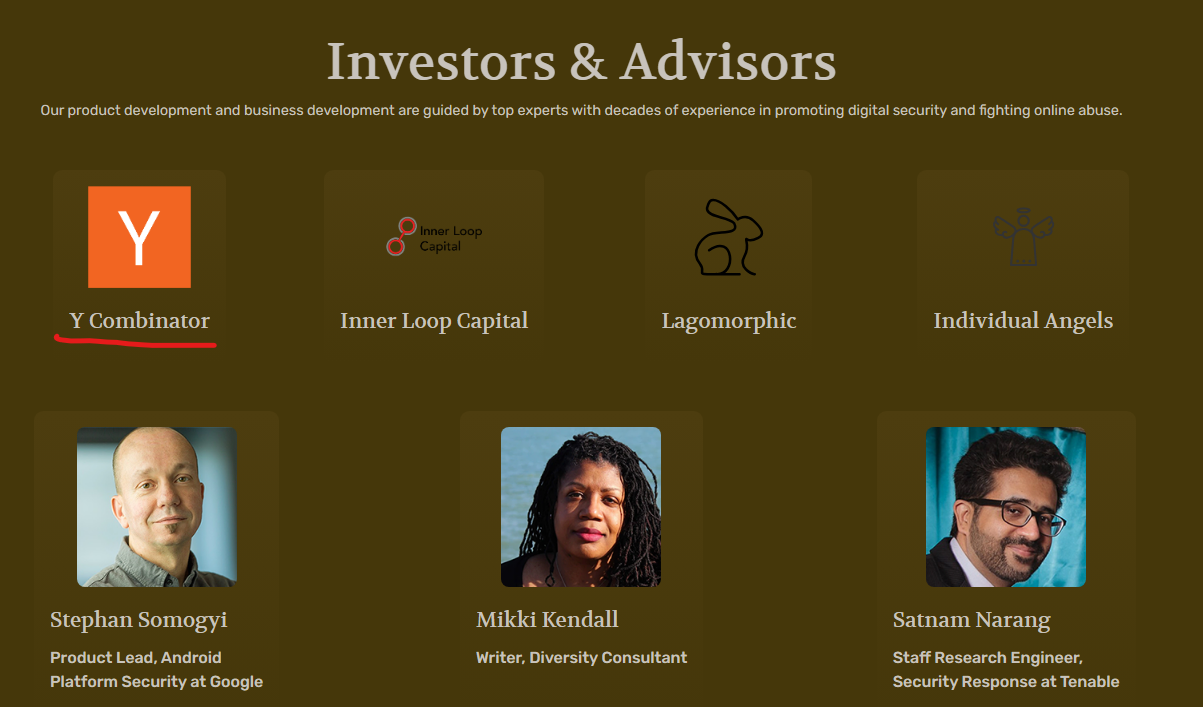 Investors & Advisors

Our product development and business development are guided by top experts with decades of experience in promoting digital security and fighting online abuse.

Y

Y Combinator

Inner Loop Capital

Inner Loop Capital

Lagomorphic

Individual Angels

Stephan Somogyi

Product Lead, Android Platform Security at Google

Mikki Kendall

Writer, Diversity Consultant

Satnam Narang

Staff Research Engineer, Security Response at Tenable